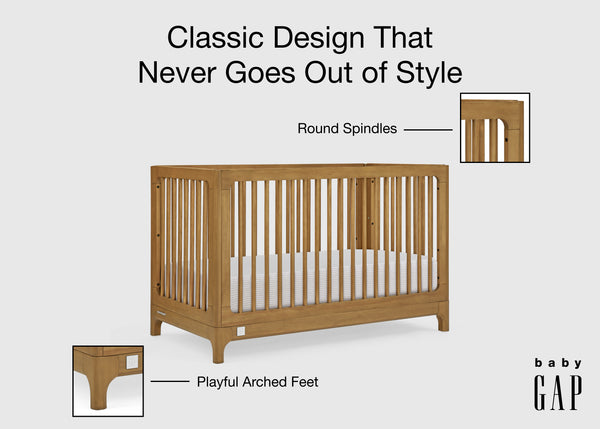 Classic Design That Never Goes Out of Style

Round Spindles

Playful Arched Feet

baby
GAP